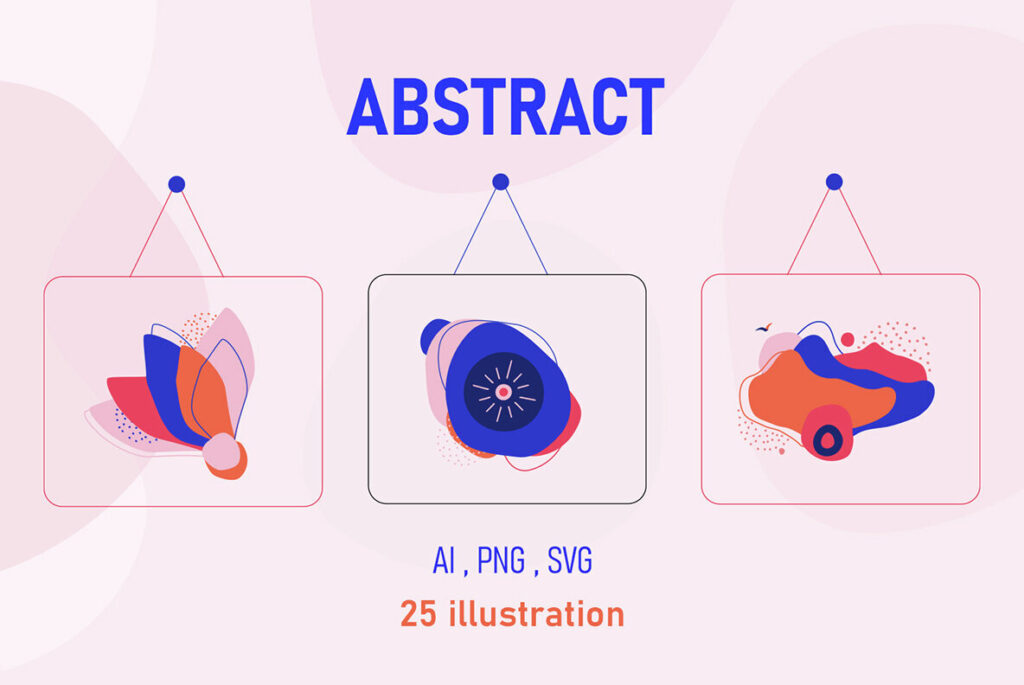 ABSTRACT

AI , PNG , SVG

25 illustration